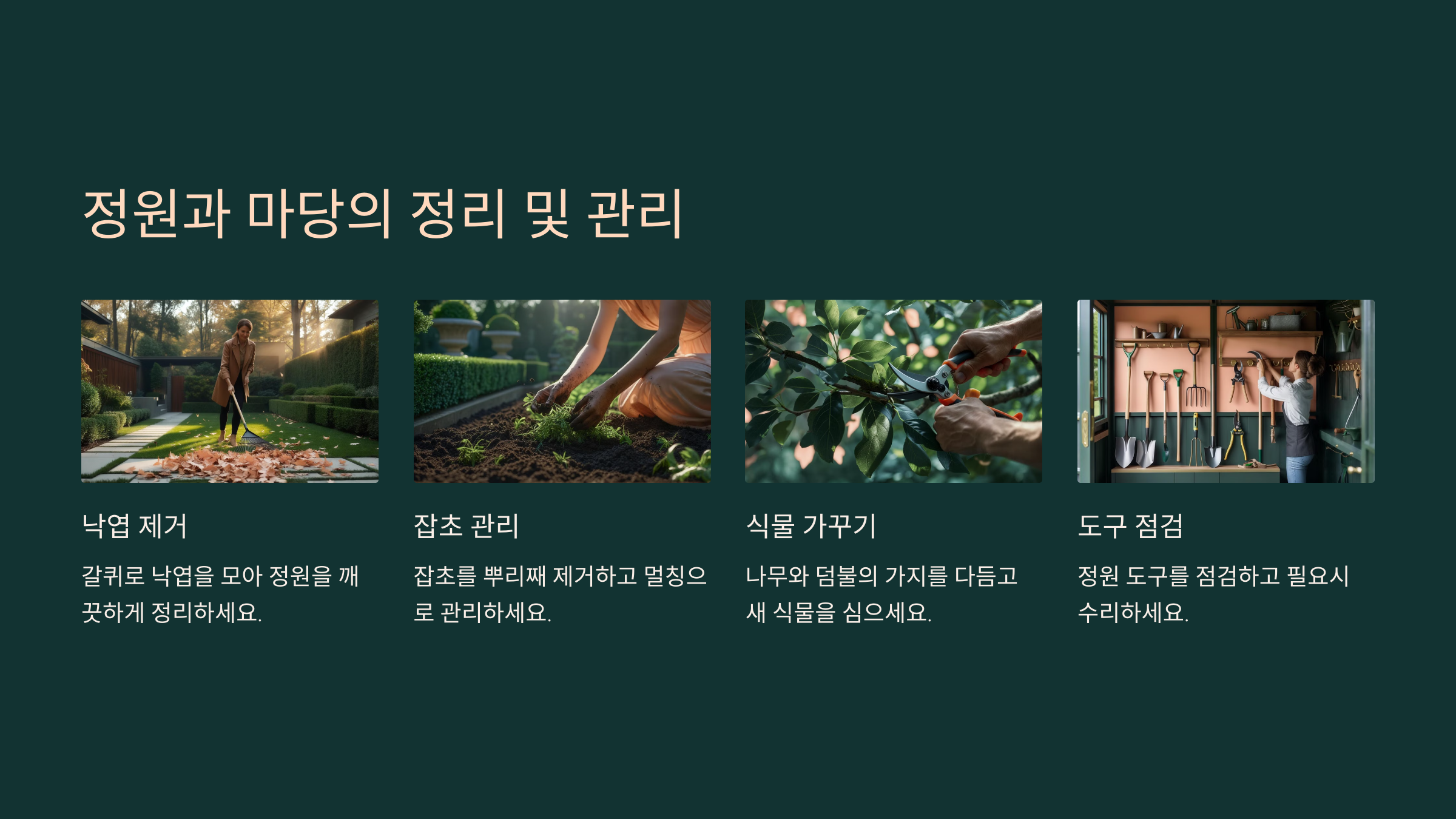 정원과 마당의 정리 및 관리

낙엽 제거

갈퀴로 낙엽을 모아 정원을 깨끗하게 정리하세요.

잡초 관리

잡초를 뿌리째 제거하고 멀칭으로 관리하세요.

식물 가꾸기

나무와 덤불의 가지를 다듬고 새 식물을 심으세요.

도구 점검

정원 도구를 점검하고 필요시 수리하세요.